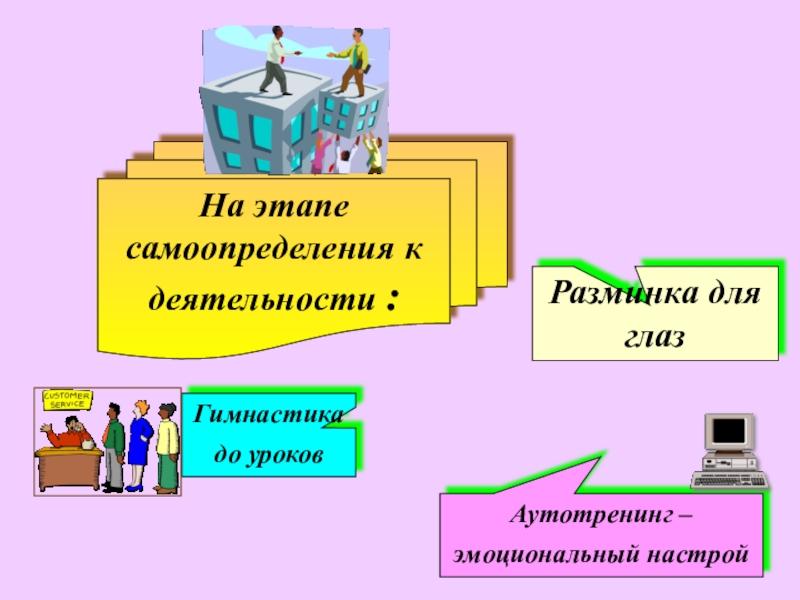 На этапе самоопределения к деятельности :

Разминка для глаз

CUSTOMER SERVICE

Гимнастика до уроков

Аутотренинг – эмоциональный настрой